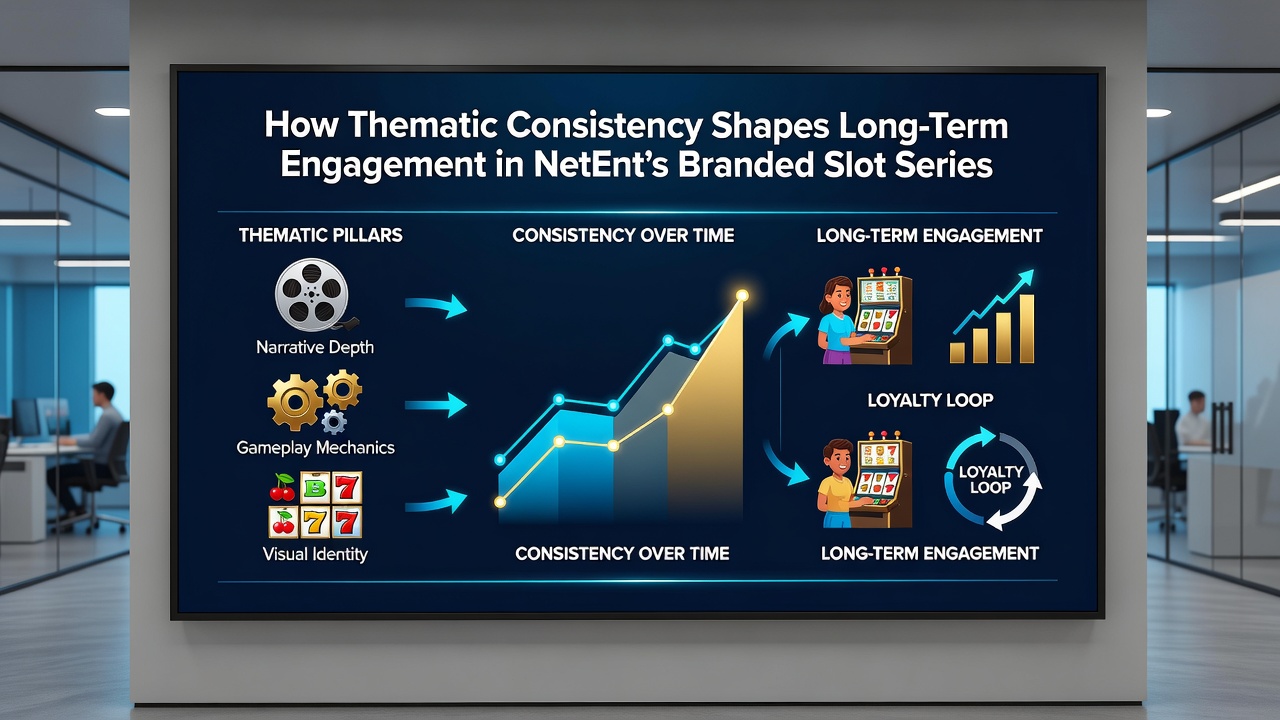 How Thematic Consistency Shapes Long-Term Engagement in NetEnt's Branded Slot Series

THEMATIC PILLARS

Narrative Depth

Gameplay Mechanics

B 7
7 7

Visual Identity

CONSISTENCY OVER TIME

CONSISTENCY OVER TIME

LONG-TERM ENGAGEMENT

LOYALTY LOOP

LOYALTY LOOP

LONG-TERM ENGAGEMENT